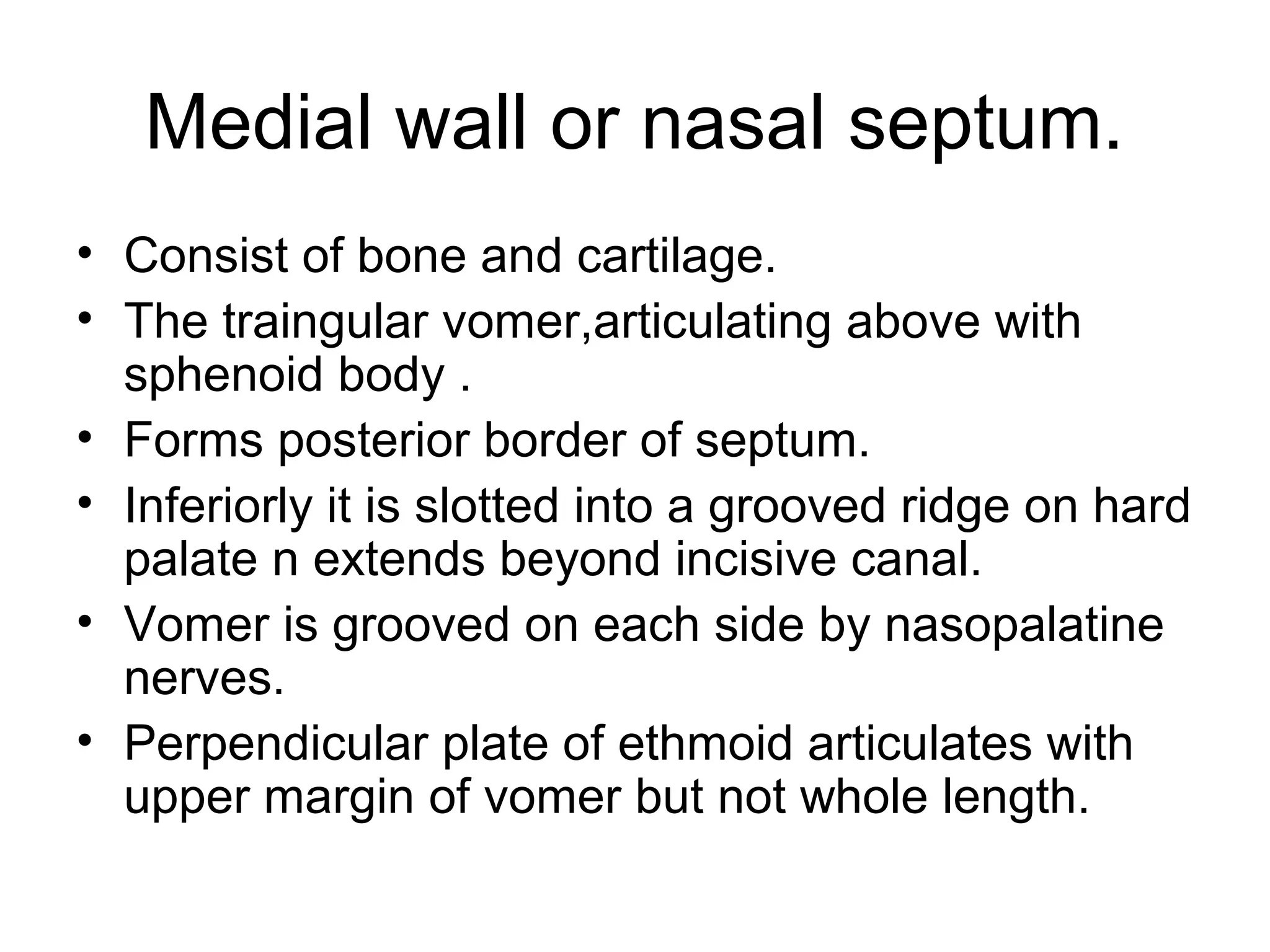 Medial wall or nasal septum.

• Consist of bone and cartilage.
• The traingular vomer,articulating above with sphenoid body .
• Forms posterior border of septum.
• Inferiorly it is slotted into a grooved ridge on hard palate n extends beyond incisive canal.
• Vomer is grooved on each side by nasopalatine nerves.
• Perpendicular plate of ethmoid articulates with upper margin of vomer but not whole length.